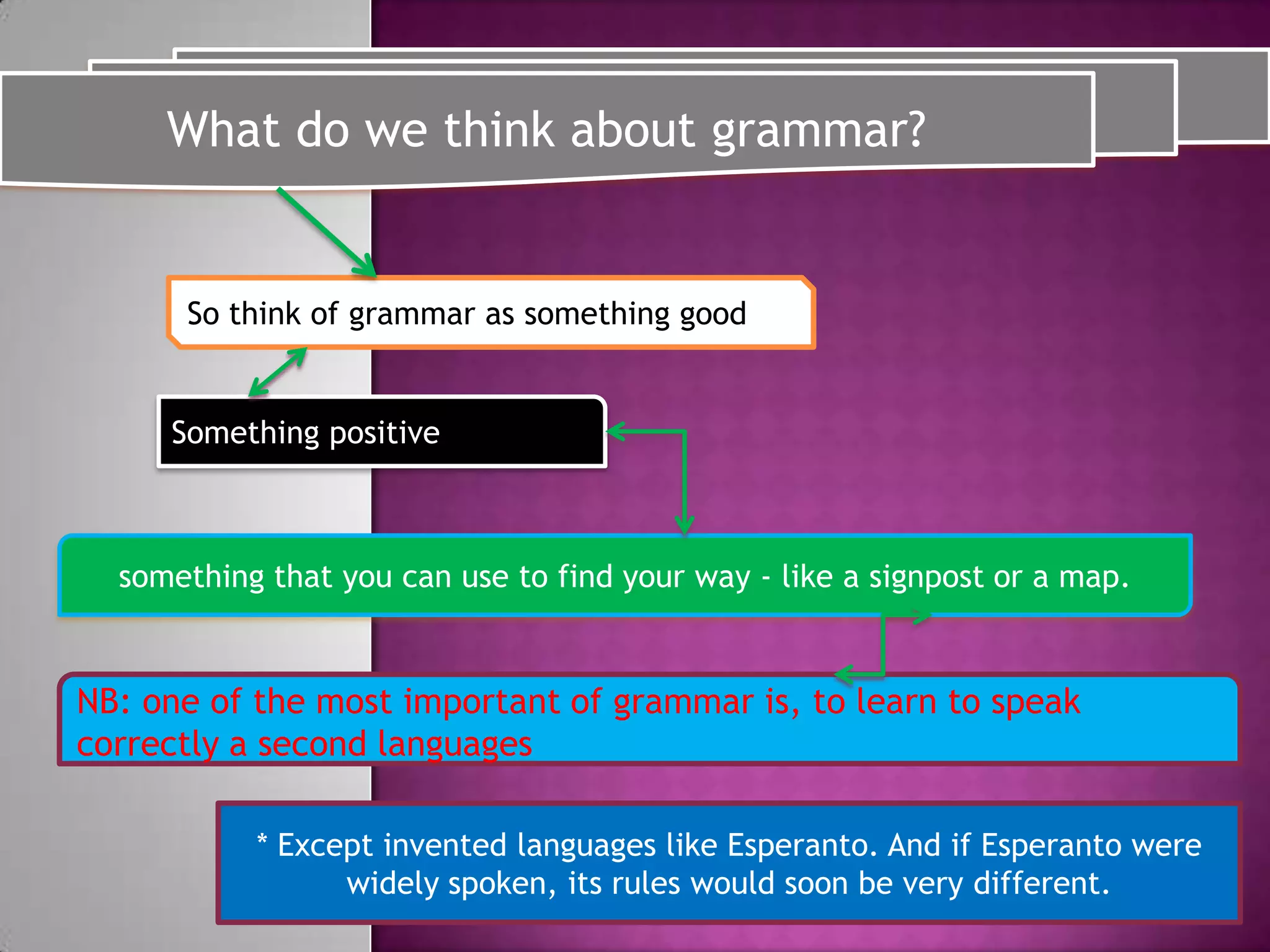 What do we think about grammar?

So think of grammar as something good

Something positive

something that you can use to find your way - like a signpost or a map.

NB: one of the most important of grammar is, to learn to speak correctly a second languages

* Except invented languages like Esperanto. And if Esperanto were widely spoken, its rules would soon be very different.